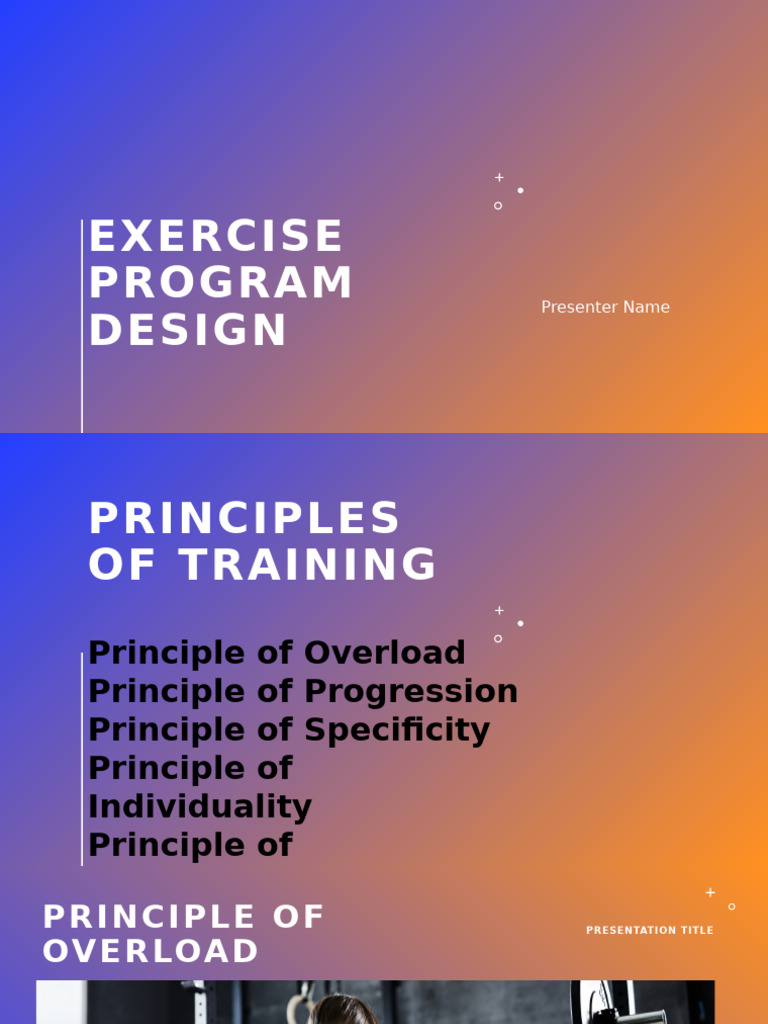 EXERCISE PROGRAM DESIGN

Presenter Name

PRINCIPLES OF TRAINING

Principle of Overload
Principle of Progression
Principle of Specificity
Principle of Individuality
Principle of

PRINCIPLE OF OVERLOAD

PRESENTATION TITLE